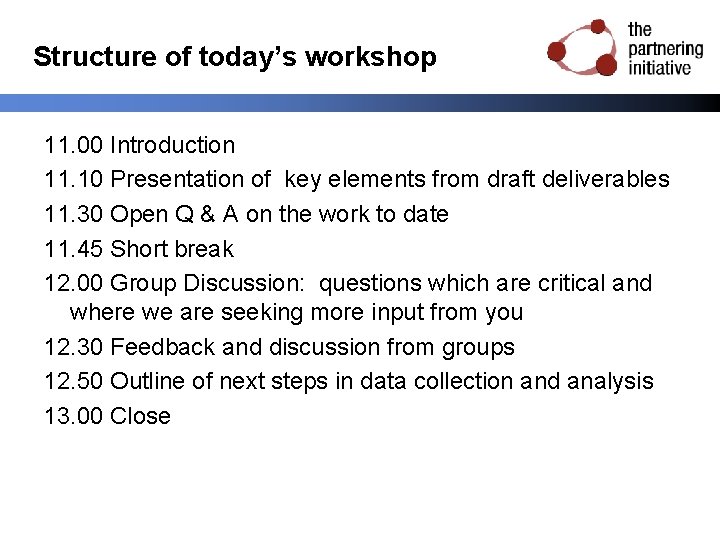 Structure of today's workshop

the partnering initiative

11.00 Introduction

11.10 Presentation of key elements from draft deliverables

11.30 Open Q & A on the work to date

11.45 Short break

12.00 Group Discussion: questions which are critical and where we are seeking more input from you

12.30 Feedback and discussion from groups

12.50 Outline of next steps in data collection and analysis

13.00 Close